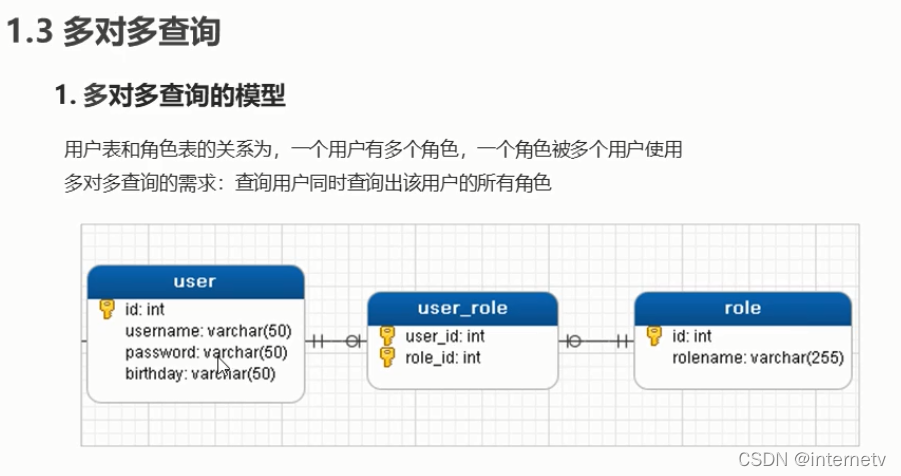 1.3 多对多查询

1. 多对多查询的模型

用户表和角色表的关系为，一个用户有多个角色，一个角色被多个用户使用

多对多查询的需求：查询用户同时查询出该用户的所有角色

user
id: int
username: varchar(50)
password: varchar(50)
birthday: varchar(50)

user_role
user_id: int
role_id: int

role
id: int
rolename: varchar(255)

CSDN @internetv